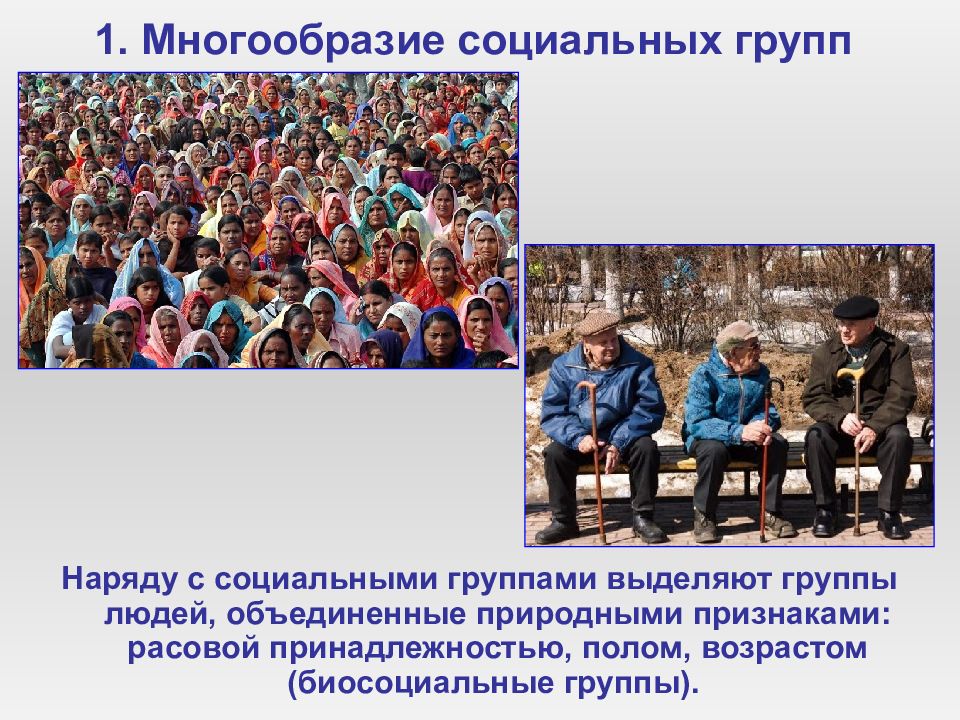 1. Многообразие социальных групп

Наряду с социальными группами выделяют группы людей, объединенные природными признаками: расовой принадлежностью, полом, возрастом (биосоциальные группы).